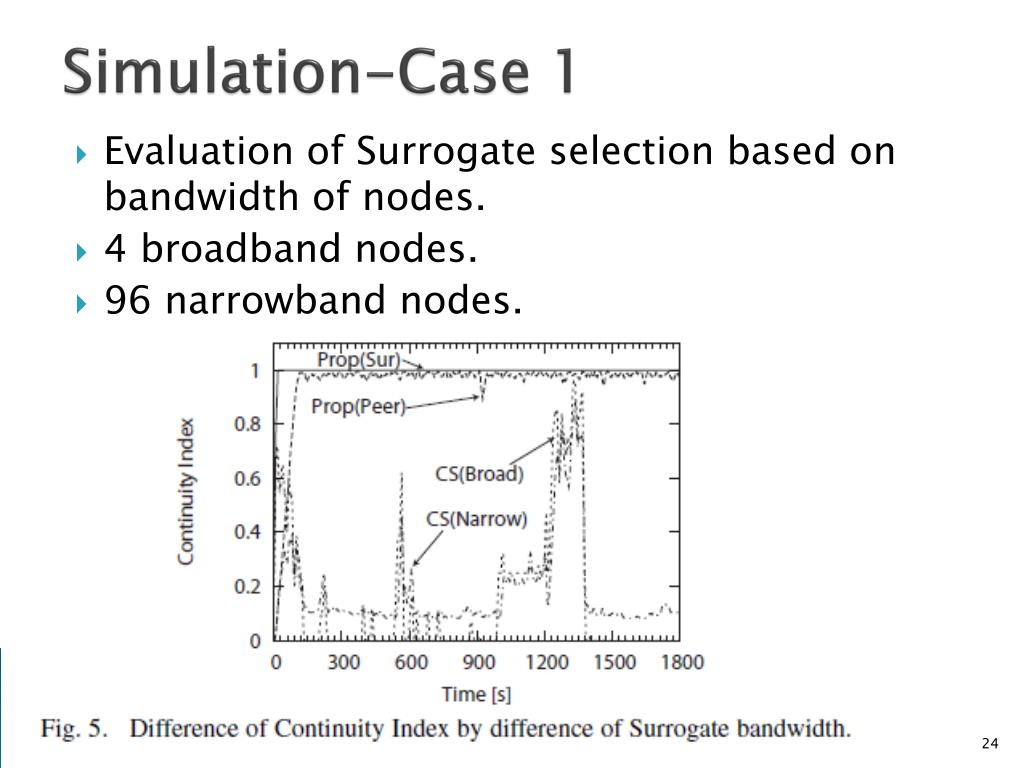 Simulation-Case 1

Evaluation of Surrogate selection based on bandwidth of nodes.

4 broadband nodes.

96 narrowband nodes.

Prop(Sur)
Prop(Peer)
CS(Broad)
CS(Narrow)
Continuity Index
1
0.8
0.6
0.4
0.2
0
0 300 600 900 1200 1500 1800
Time [s]

Fig. 5. Difference of Continuity Index by difference of Surrogate bandwidth.

24